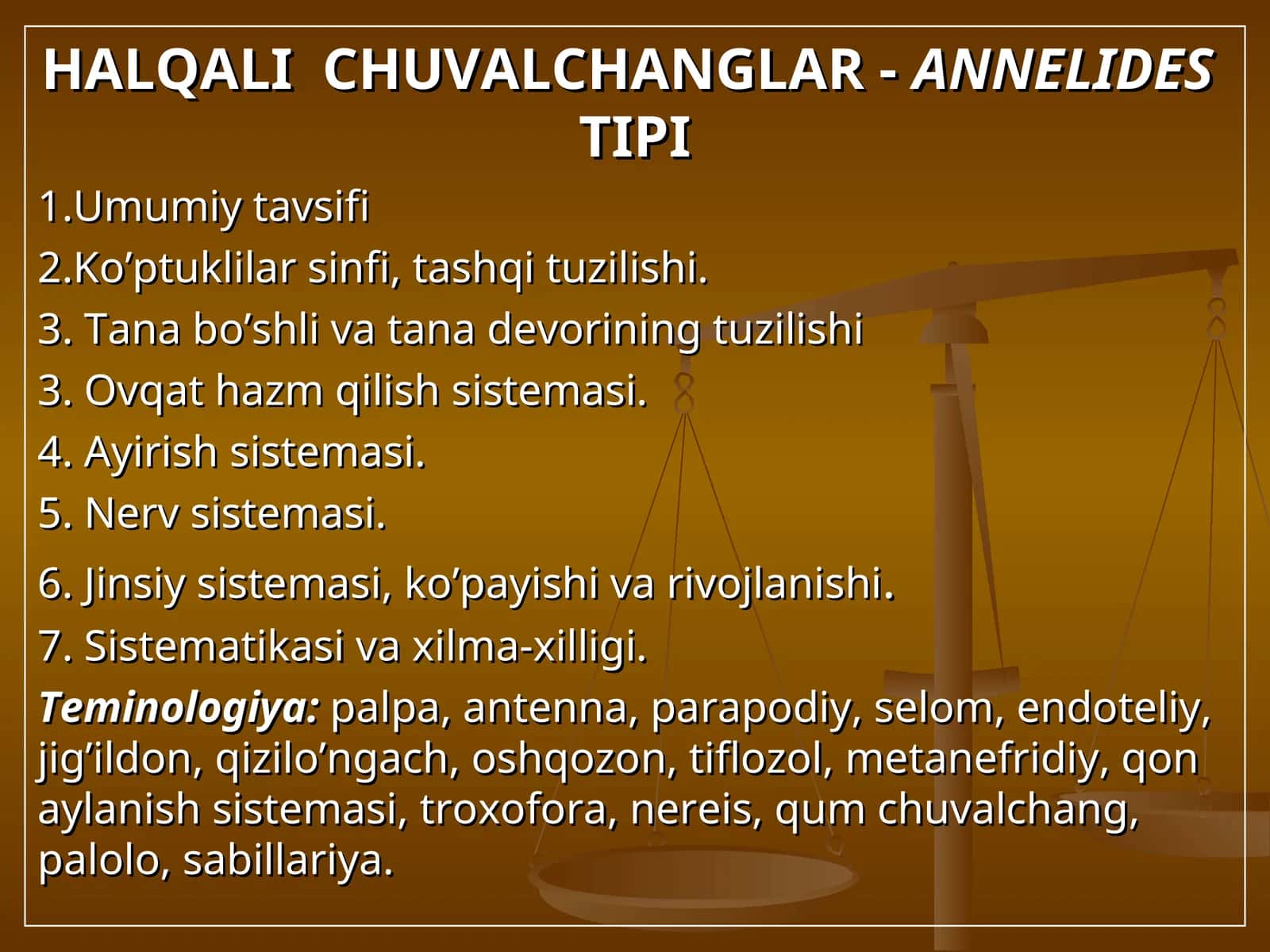 HALQALI CHUVALCHANGLAR - ANNELIDES TIPI

1.Umumiy tavsifi

2.Ko’ptuklilar sinfi, tashqi tuzilishi.

3. Tana bo’shli va tana devorining tuzilishi

3. Ovqat hazm qilish sistemasi.

4. Ayirish sistemasi.

5. Nerv sistemasi.

6. Jinsiy sistemasi, ko’payishi va rivojlanishi.

7. Sistematikasi va xilma-xilligi.

Teminologiya: palpa, antenna, parapodiy, selom, endoteliy, jig’ildon, qizilo’ngach, oshqozon, tiflozol, metanefridiy, qon aylanish sistemasi, troxofora, nereis, qum chuvalchang, palolo, sabillariya.